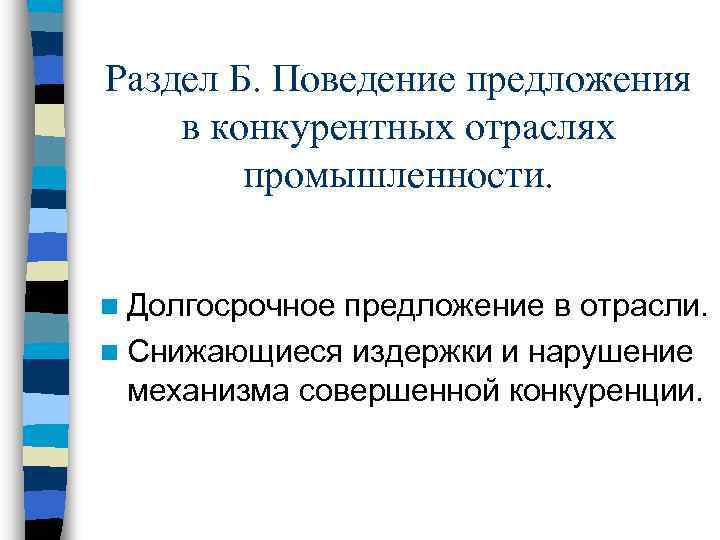 Раздел Б. Поведение предложения в конкурентных отраслях промышленности.

Долгосрочное предложение в отрасли.

Снижающиеся издержки и нарушение механизма совершенной конкуренции.